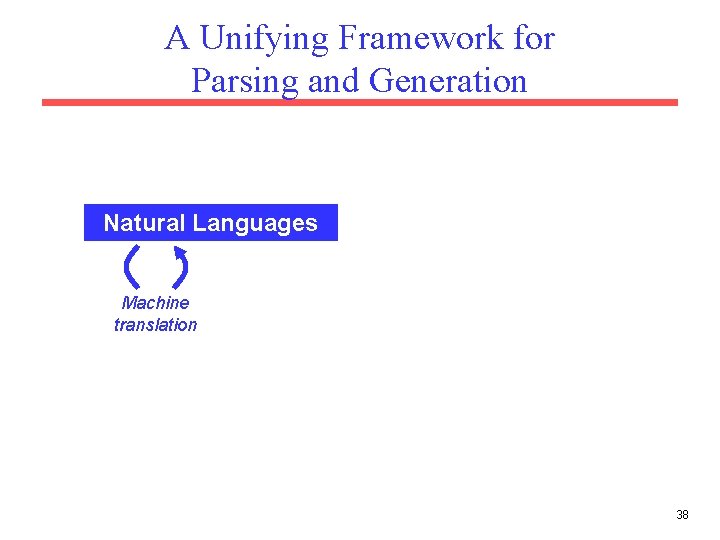 A Unifying Framework for Parsing and Generation

Natural Languages

Machine translation

38